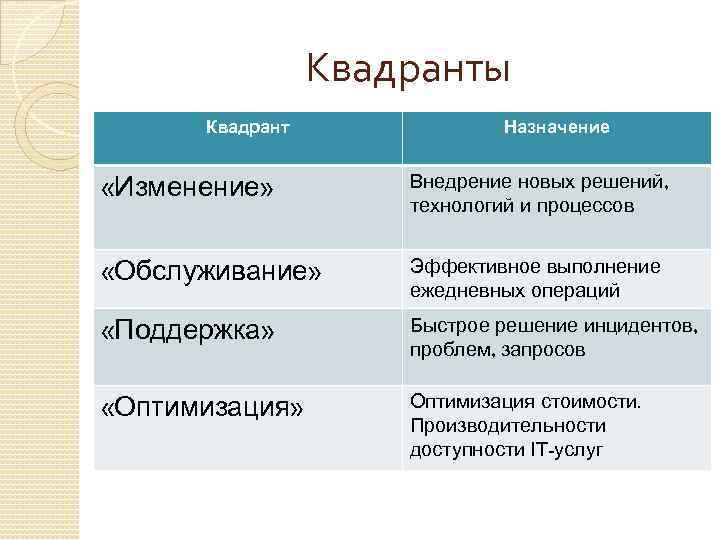 Квадранты

| Квадрант | Назначение |
|---|---|
| «Изменение» | Внедрение новых решений, технологий и процессов |
| «Обслуживание» | Эффективное выполнение ежедневных операций |
| «Поддержка» | Быстрое решение инцидентов, проблем, запросов |
| «Оптимизация» | Оптимизация стоимости. Производительности доступности IT-услуг |